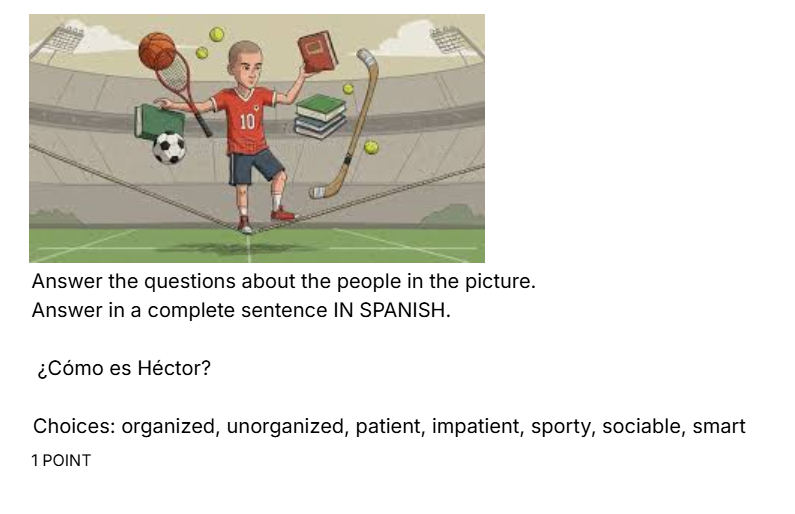 10

Answer the questions about the people in the picture.
Answer in a complete sentence IN SPANISH.

¿Cómo es Héctor?

Choices: organized, unorganized, patient, impatient, sporty, sociable, smart
1 POINT